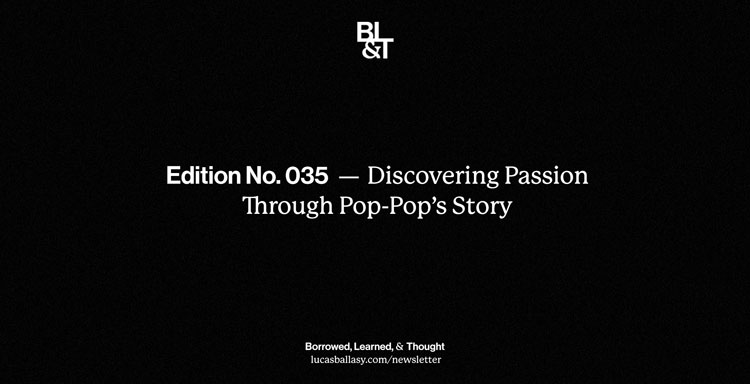 BL
&T

Edition No. 035 — Discovering Passion Through Pop-Pop's Story

Borrowed, Learned, & Thought
lucasballasy.com/newsletter